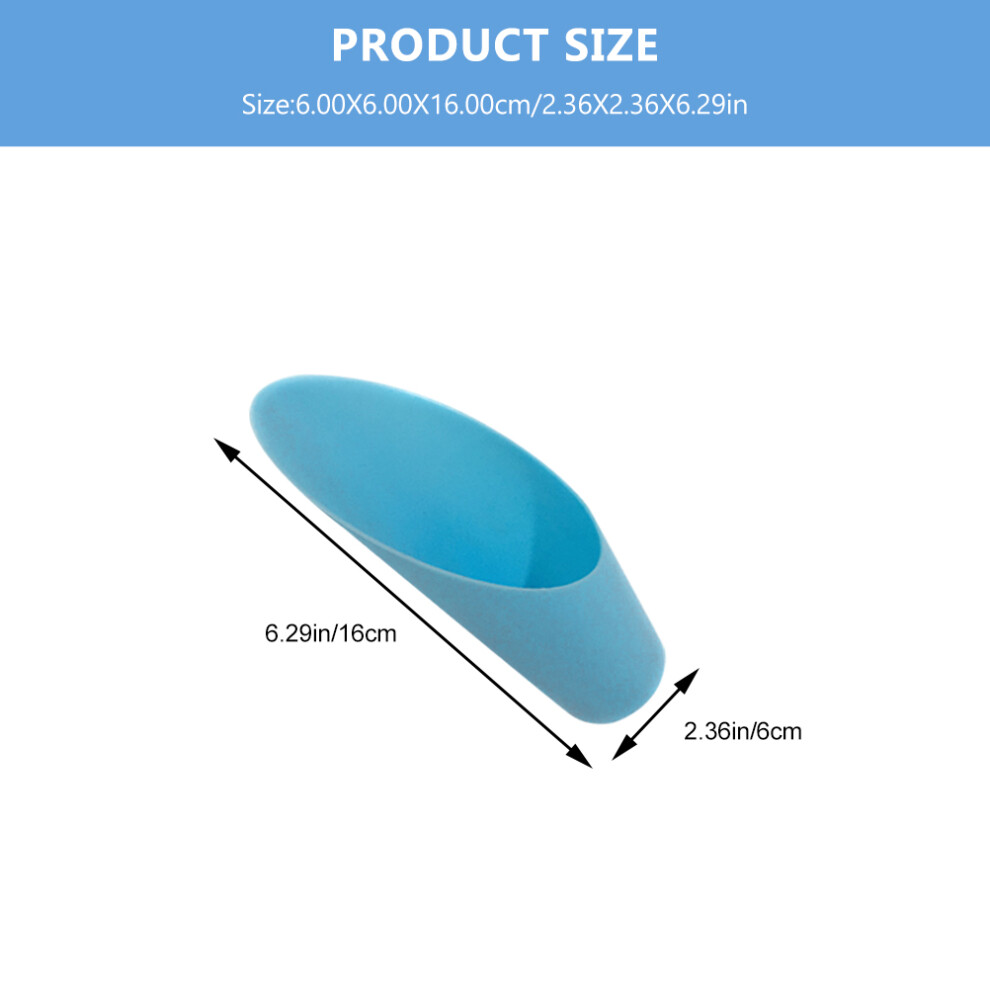 PRODUCT SIZE

Size:6.00X6.00X16.00cm/2.36X2.36X6.29in

6.29in/16cm

2.36in/6cm